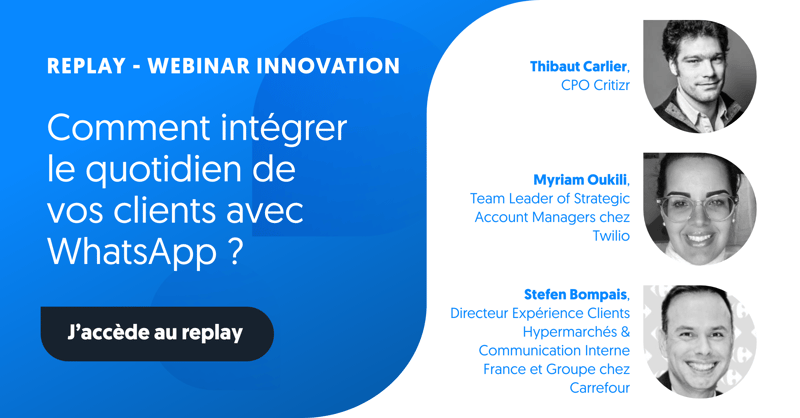 REPLAY - WEBINAR INNOVATION

Comment intégrer le quotidien de vos clients avec WhatsApp ?

J'accède au replay

Thibaut Carlier, CPO Critizr

Myriam Oukili, Team Leader of Strategic Account Managers chez Twilio

Stefen Bompais, Directeur Expérience Clients Hypermarchés & Communication Interne France et Groupe chez Carrefour